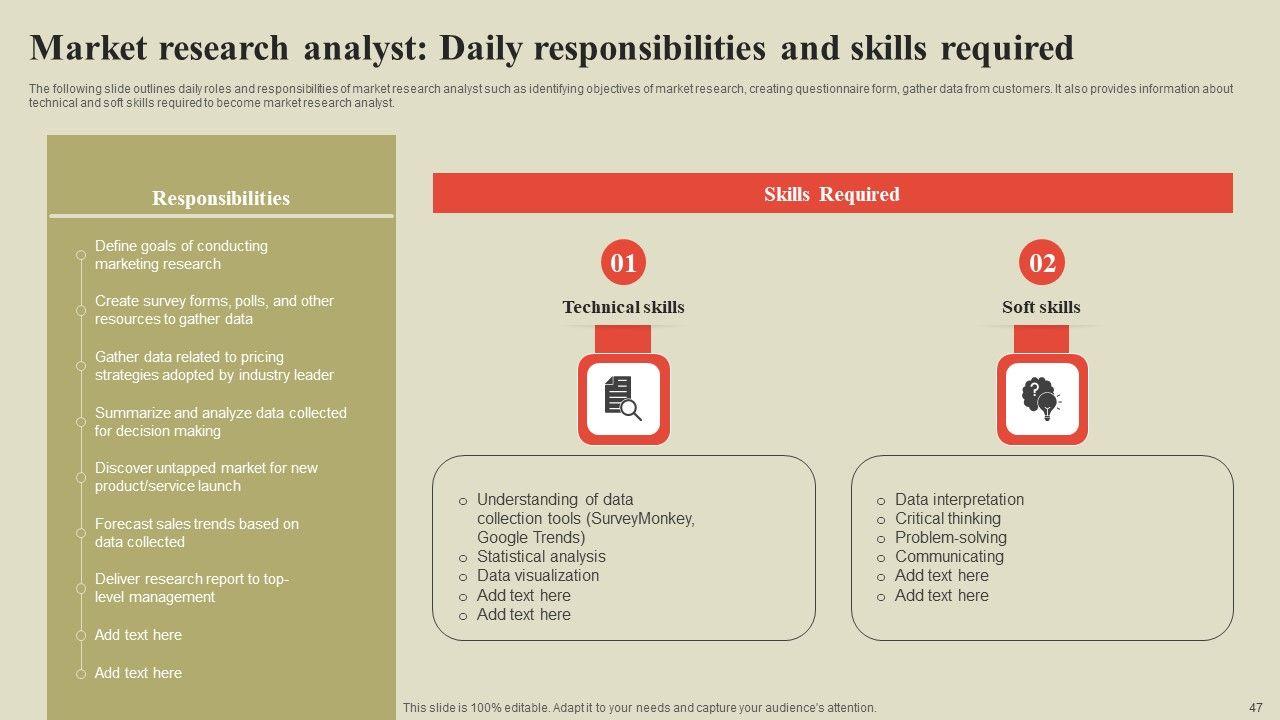 Market research analyst: Daily responsibilities and skills required

The following slide outlines daily roles and responsibilities of market research analyst such as identifying objectives of market research, creating questionnaire form, gather data from customers. It also provides information about technical and soft skills required to become market research analyst.

Responsibilities

Define goals of conducting marketing research

Create survey forms, polls, and other resources to gather data

Gather data related to pricing strategies adopted by industry leader

Summarize and analyze data collected for decision making

Discover untapped market for new product/service launch

Forecast sales trends based on data collected

Deliver research report to top-level management

Add text here

Add text here

Skills Required

01

Technical skills

o Understanding of data collection tools (SurveyMonkey, Google Trends)
o Statistical analysis
o Data visualization
o Add text here
o Add text here

02

Soft skills

o Data interpretation
o Critical thinking
o Problem-solving
o Communicating
o Add text here
o Add text here

This slide is 100% editable. Adapt it to your needs and capture your audience's attention.

47